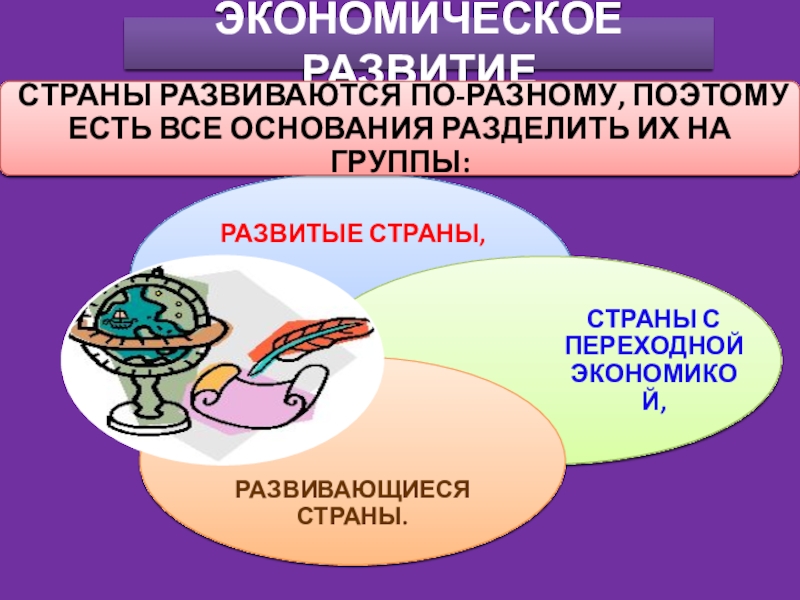 ЭКОНОМИЧЕСКОЕ РАЗВИТИЕ

СТРАНЫ РАЗВИВАЮТСЯ ПО-РАЗНОМУ, ПОЭТОМУ ЕСТЬ ВСЕ ОСНОВАНИЯ РАЗДЕЛИТЬ ИХ НА ГРУППЫ:

РАЗВИТЫЕ СТРАНЫ,

СТРАНЫ С ПЕРЕХОДНОЙ ЭКОНОМИКОЙ,

РАЗВИВАЮЩИЕСЯ СТРАНЫ.